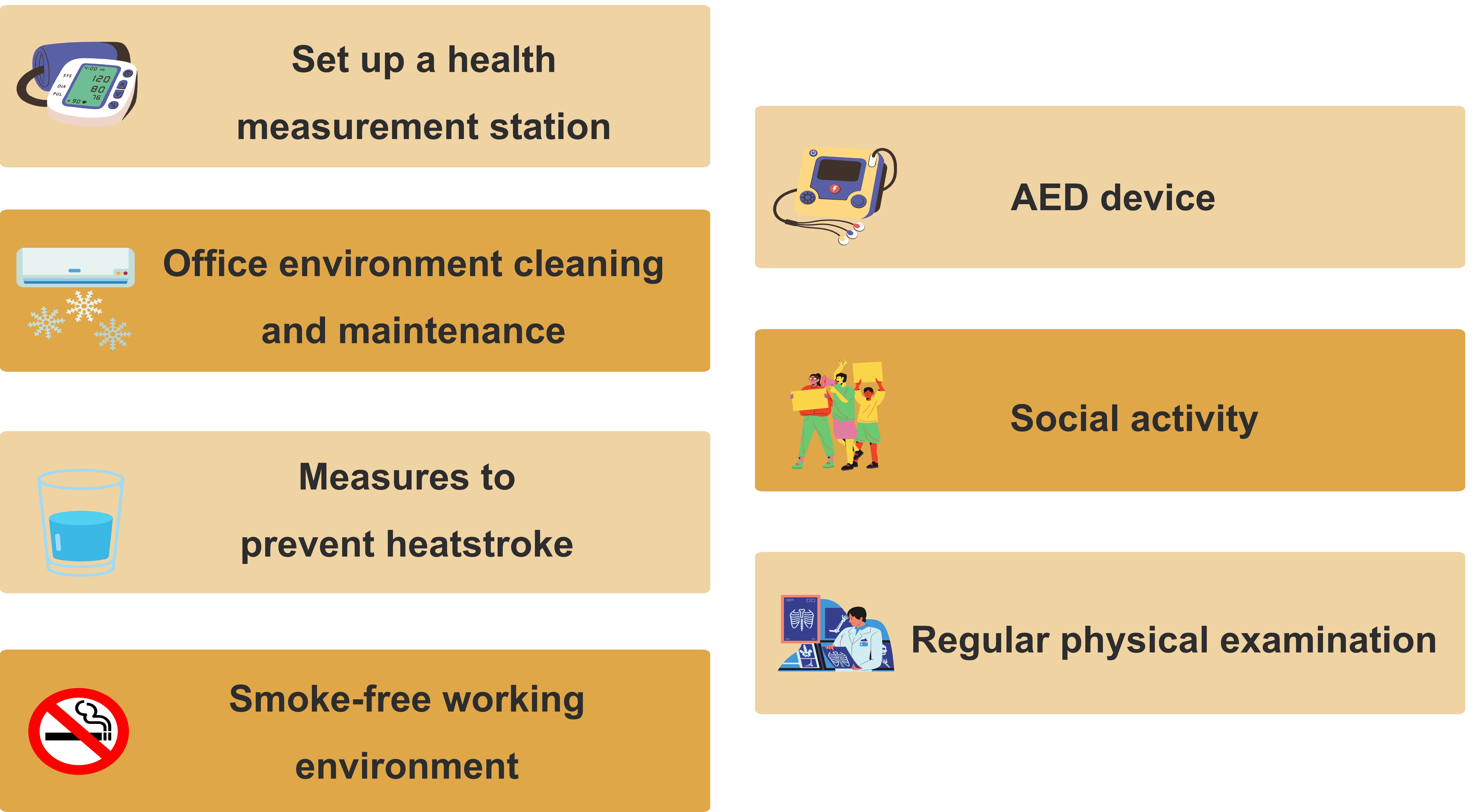 Set up a health measurement station

Office environment cleaning and maintenance

Measures to prevent heatstroke

Smoke-free working environment

AED device

Social activity

Regular physical examination